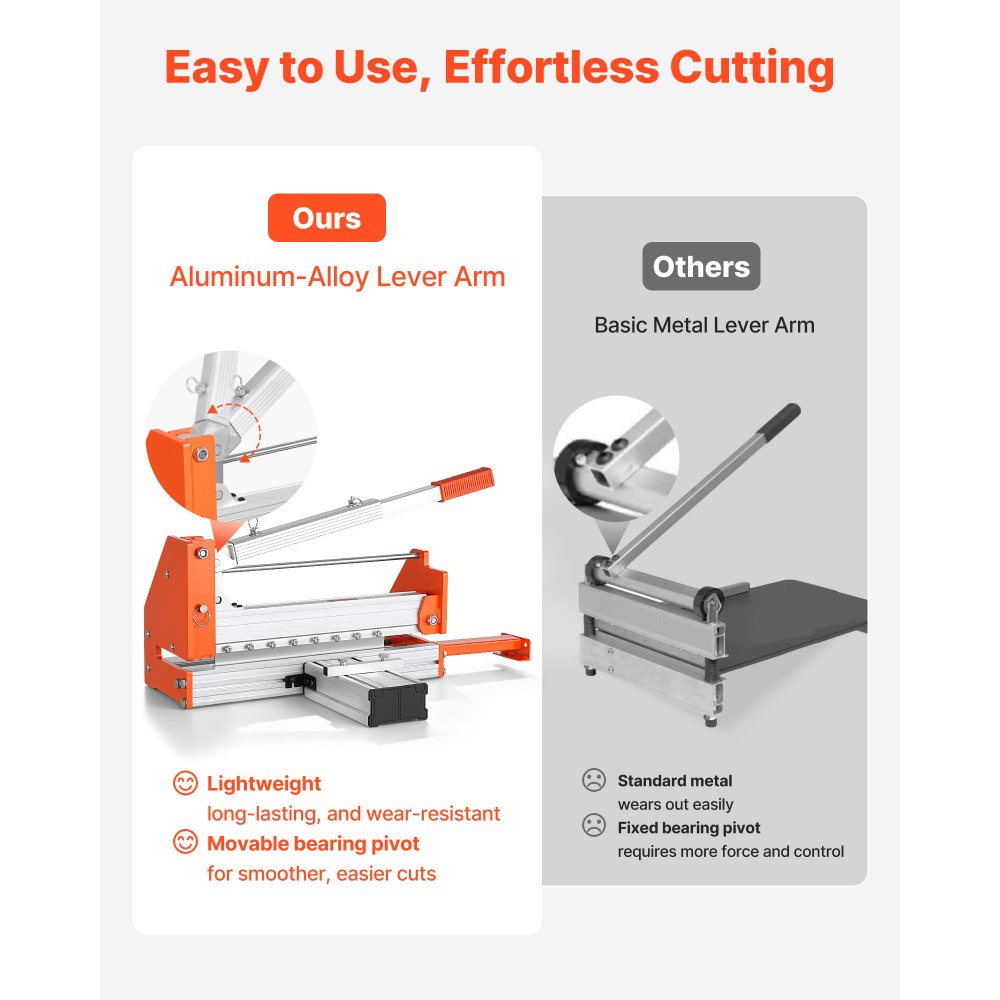 Easy to Use, Effortless Cutting

Ours

Aluminum-Alloy Lever Arm

Lightweight
long-lasting, and wear-resistant

Movable bearing pivot
for smoother, easier cuts

Others

Basic Metal Lever Arm

Standard metal
wears out easily

Fixed bearing pivot
requires more force and control